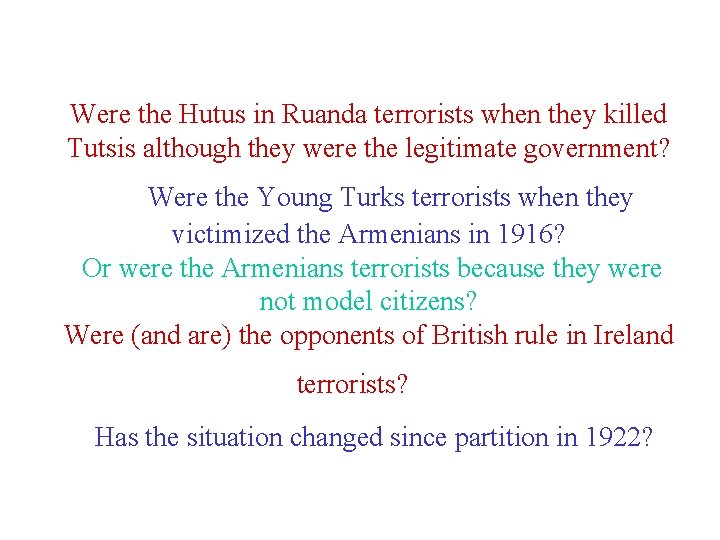 Were the Hutus in Ruanda terrorists when they killed Tutsis although they were the legitimate government?

Were the Young Turks terrorists when they victimized the Armenians in 1916?

Or were the Armenians terrorists because they were not model citizens?

Were (and are) the opponents of British rule in Ireland terrorists?

Has the situation changed since partition in 1922?